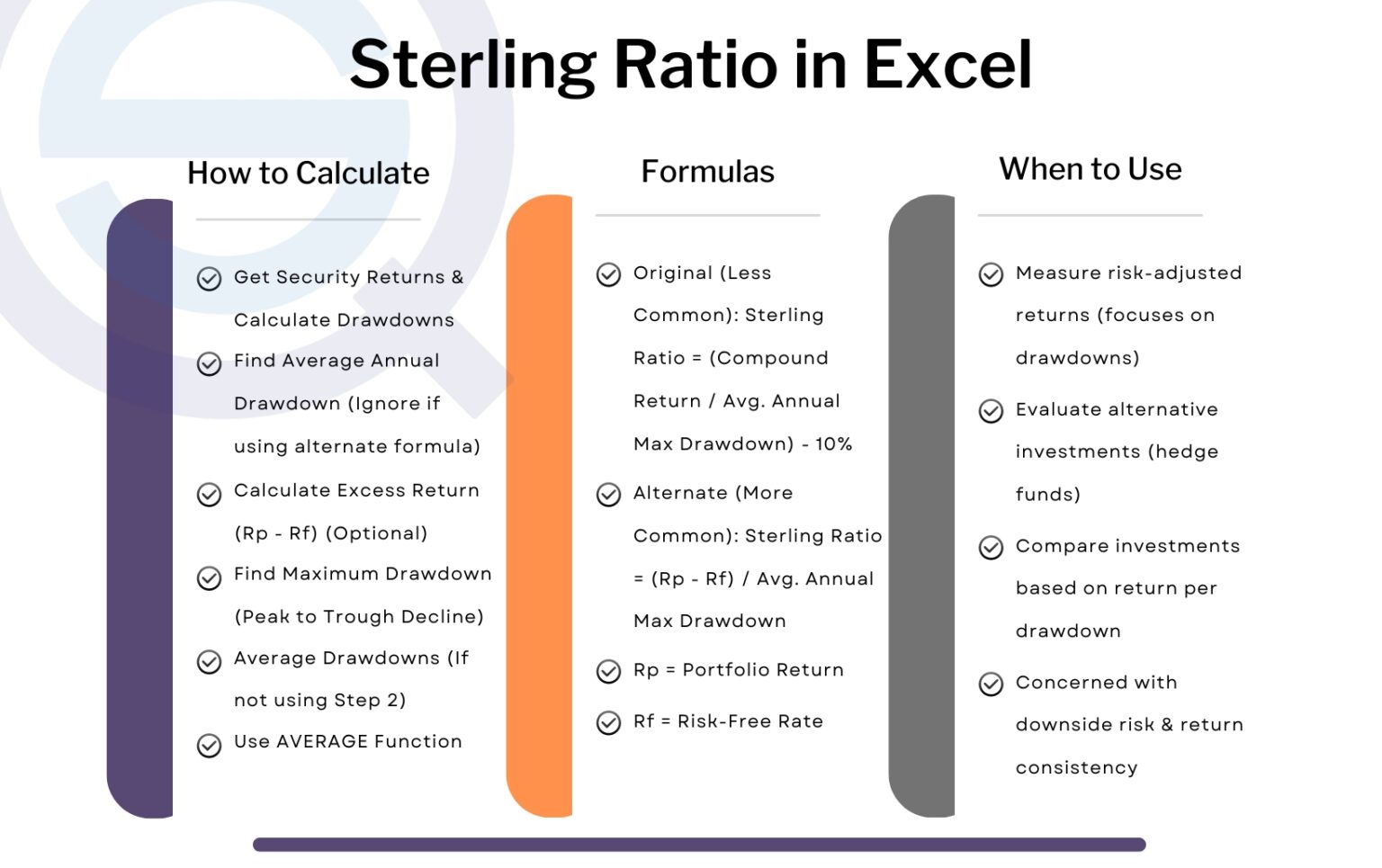 Sterling Ratio in Excel

How to Calculate

Get Security Returns & Calculate Drawdowns

Find Average Annual Drawdown (Ignore if using alternate formula)

Calculate Excess Return (Rp - Rf) (Optional)

Find Maximum Drawdown (Peak to Trough Decline)

Average Drawdowns (If not using Step 2)

Use AVERAGE Function

Formulas

Original (Less Common): Sterling Ratio = (Compound Return / Avg. Annual Max Drawdown) - 10%

Alternate (More Common): Sterling Ratio = (Rp - Rf) / Avg. Annual Max Drawdown

Rp = Portfolio Return

Rf = Risk-Free Rate

When to Use

Measure risk-adjusted returns (focuses on drawdowns)

Evaluate alternative investments (hedge funds)

Compare investments based on return per drawdown

Concerned with downside risk & return consistency